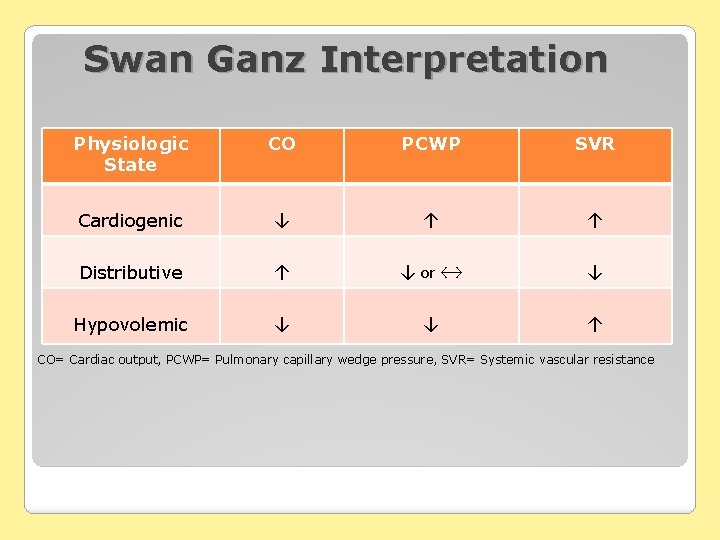 Swan Ganz Interpretation

| Physiologic State | CO | PCWP | SVR |
|---|---|---|---|
| Cardiogenic | ↓ | ↑ | ↑ |
| Distributive | ↑ | ↓ or ↔ | ↓ |
| Hypovolemic | ↓ | ↓ | ↑ |

CO= Cardiac output, PCWP= Pulmonary capillary wedge pressure, SVR= Systemic vascular resistance